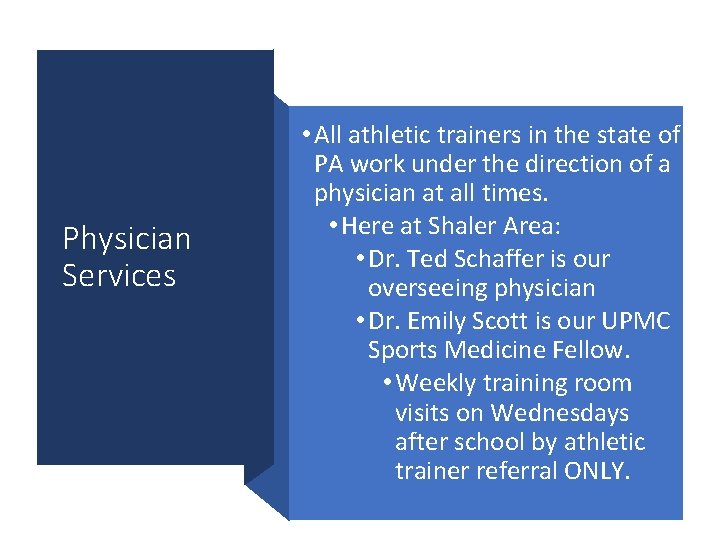 Physician Services

• All athletic trainers in the state of PA work under the direction of a physician at all times.
• Here at Shaler Area:
• Dr. Ted Schaffer is our overseeing physician
• Dr. Emily Scott is our UPMC Sports Medicine Fellow.
• Weekly training room visits on Wednesdays after school by athletic trainer referral ONLY.